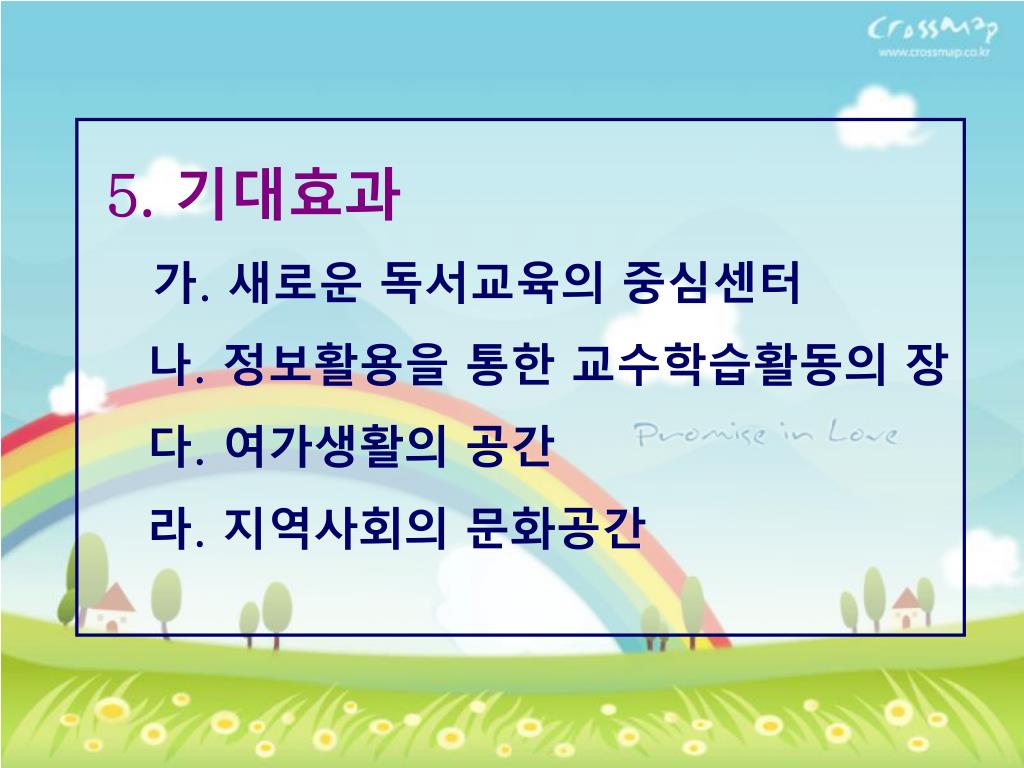 CrossMap
www.crossmap.co.kr

5. 기대효과

가. 새로운 독서교육의 중심센터

나. 정보활용을 통한 교수학습활동의 장

다. 여가생활의 공간

Promise in Love

라. 지역사회의 문화공간